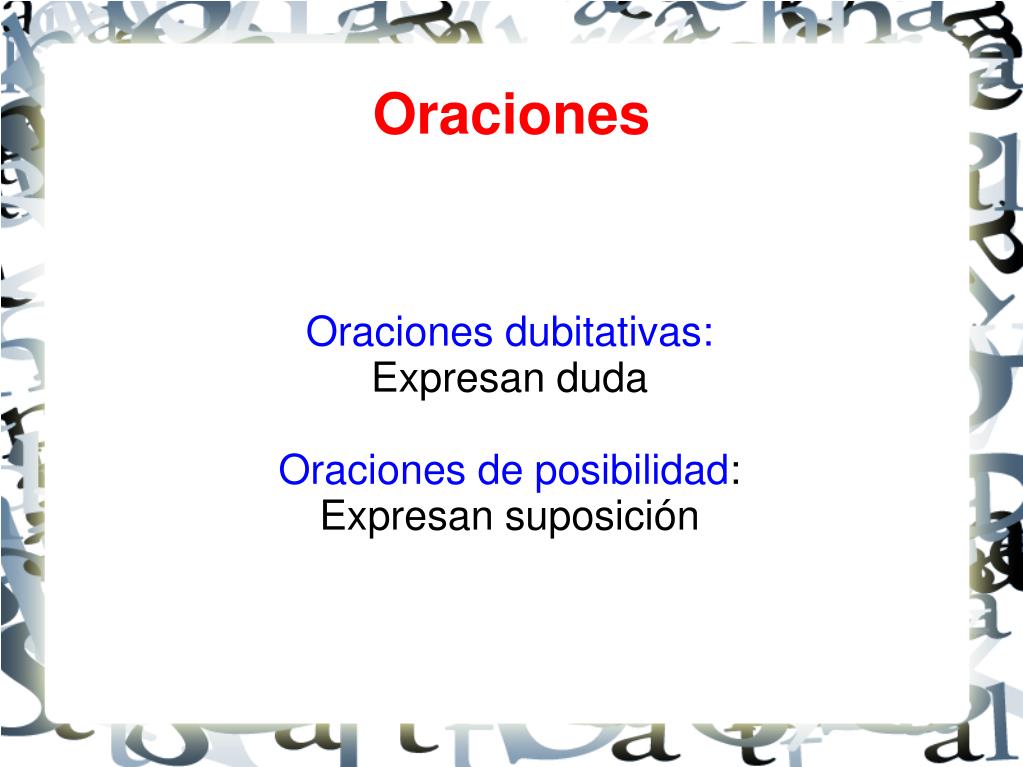 Oraciones

Oraciones dubitativas:
Expresan duda

Oraciones de posibilidad:
Expresan suposición